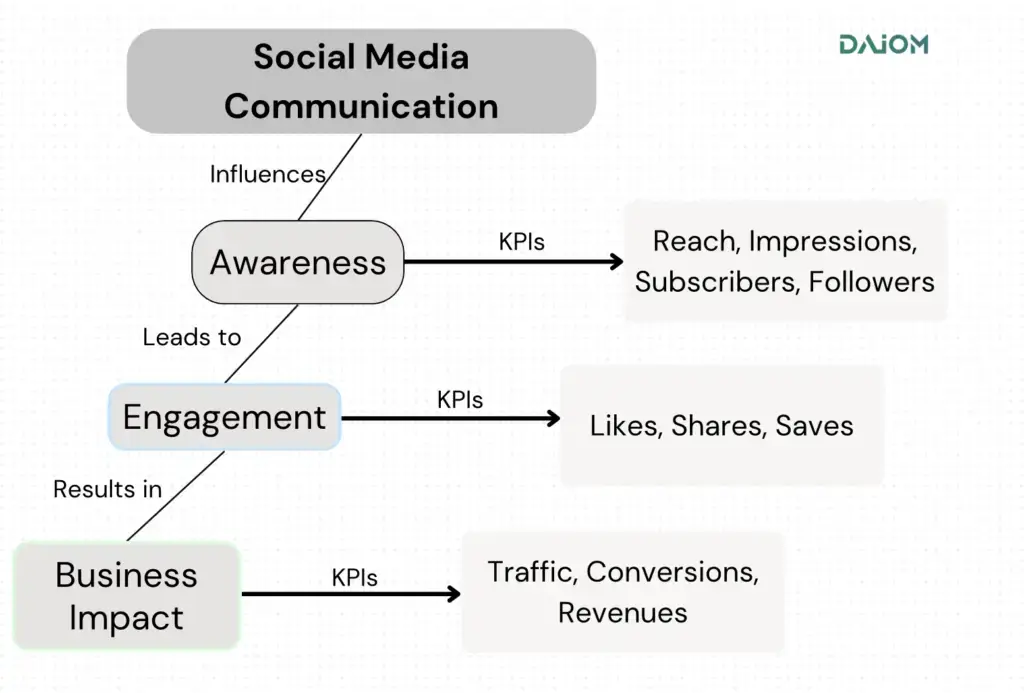 Social Media Communication

DAIOM

Influences

Awareness

KPIs

Reach, Impressions, Subscribers, Followers

Leads to

Engagement

KPIs

Likes, Shares, Saves

Results in

Business Impact

KPIs

Traffic, Conversions, Revenues